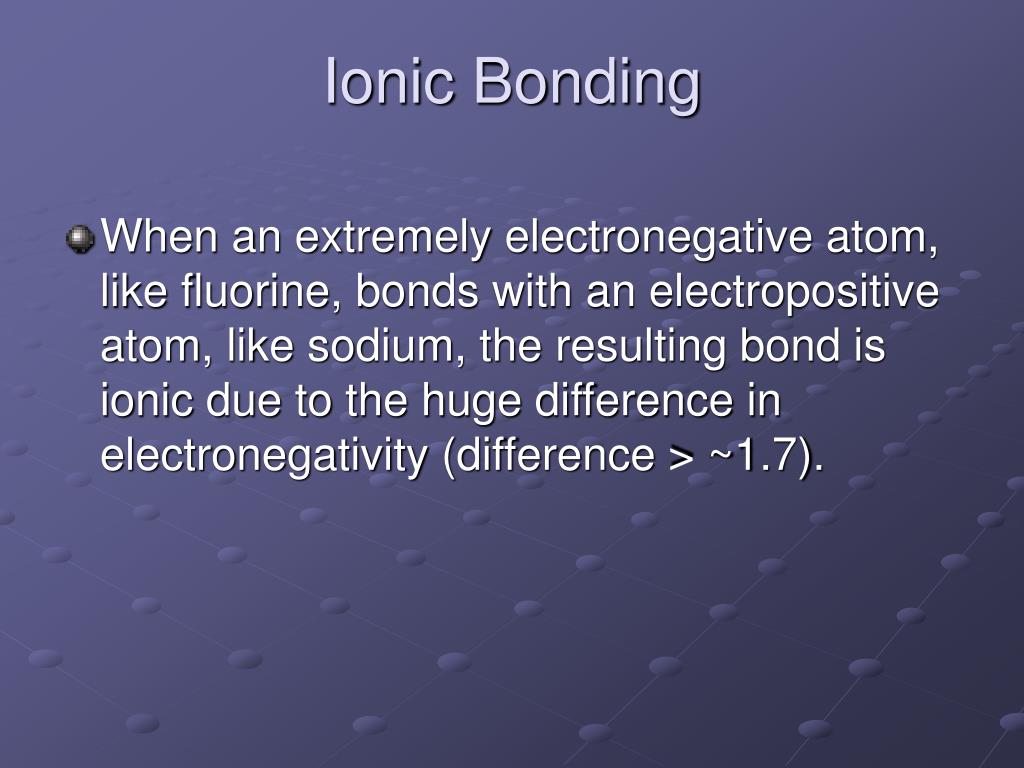 Ionic Bonding

When an extremely electronegative atom, like fluorine, bonds with an electropositive atom, like sodium, the resulting bond is ionic due to the huge difference in electronegativity (difference > ~1.7).